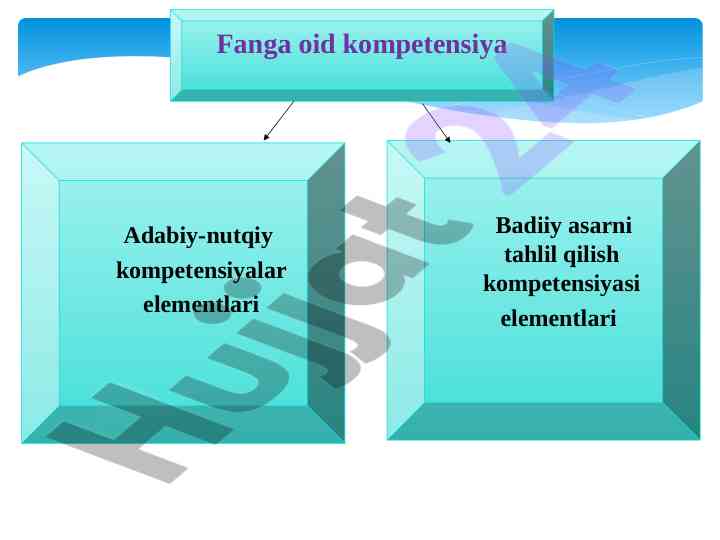 Fanga oid kompetensiya

Adabiy-nutqiy kompetensiyalar elementlari

Badiiy asarni tahlil qilish kompetensiyasi elementlari

Hujjat 24